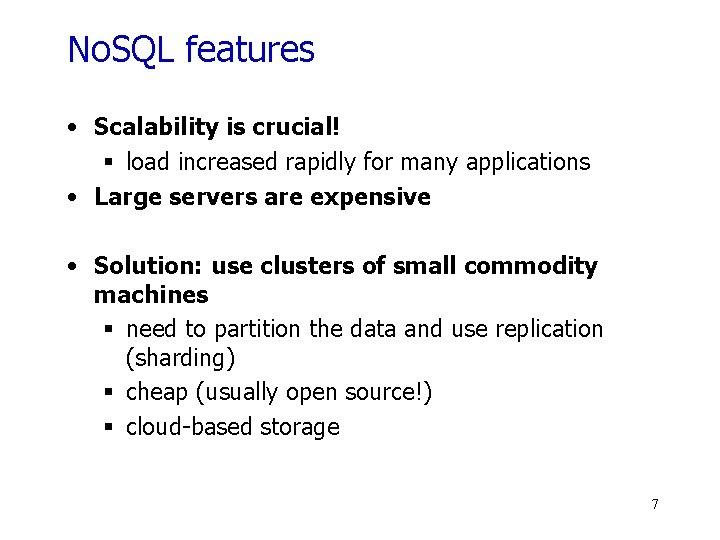 NoSQL features

• Scalability is crucial!
  ▪ load increased rapidly for many applications
• Large servers are expensive

• Solution: use clusters of small commodity machines
  ▪ need to partition the data and use replication (sharding)
  ▪ cheap (usually open source!)
  ▪ cloud-based storage

7